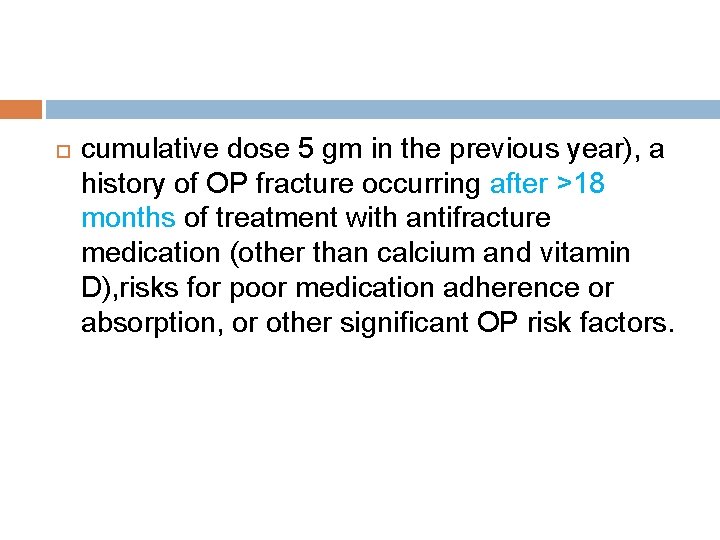 cumulative dose 5 gm in the previous year), a history of OP fracture occurring after >18 months of treatment with antifracture medication (other than calcium and vitamin D),risks for poor medication adherence or absorption, or other significant OP risk factors.